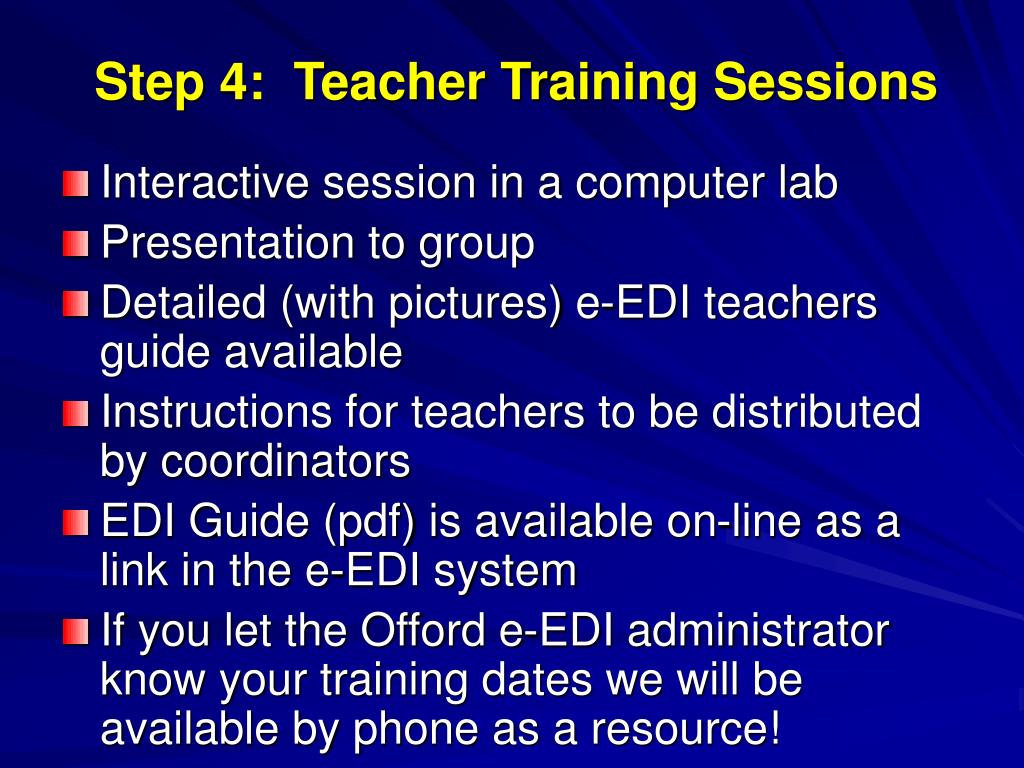 Step 4:  Teacher Training Sessions

Interactive session in a computer lab

Presentation to group

Detailed (with pictures) e-EDI teachers guide available

Instructions for teachers to be distributed by coordinators

EDI Guide (pdf) is available on-line as a link in the e-EDI system

If you let the Offord e-EDI administrator know your training dates we will be available by phone as a resource!